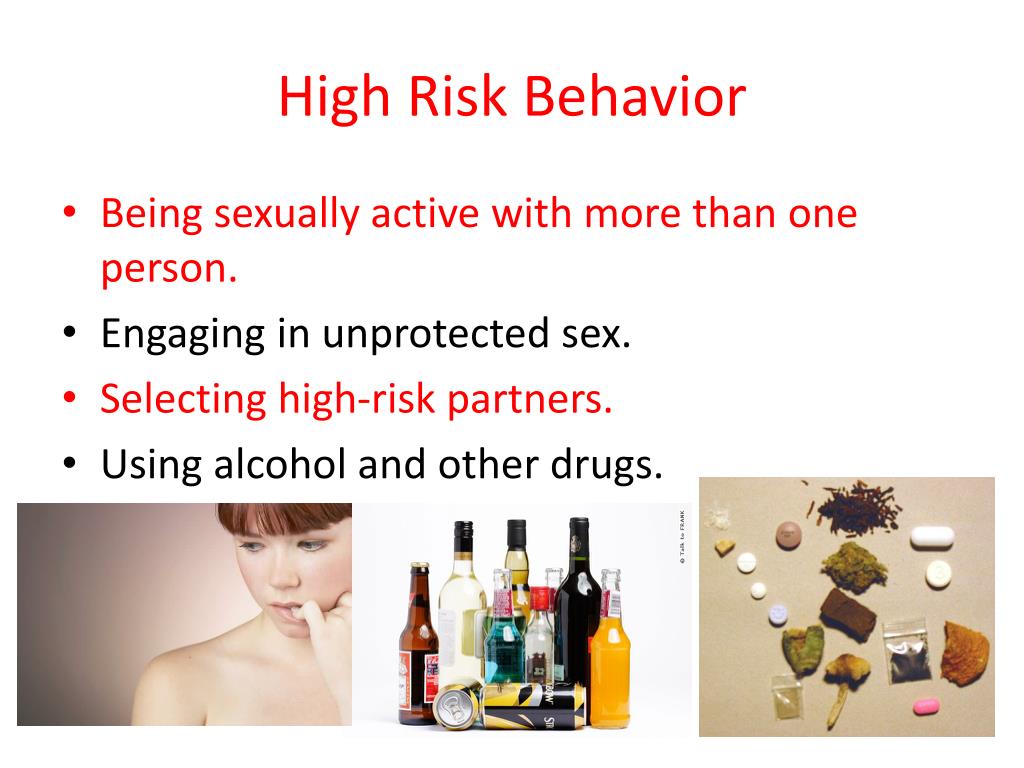 High Risk Behavior

• Being sexually active with more than one person.
• Engaging in unprotected sex.
• Selecting high-risk partners.
• Using alcohol and other drugs.

© Talk to FRANK